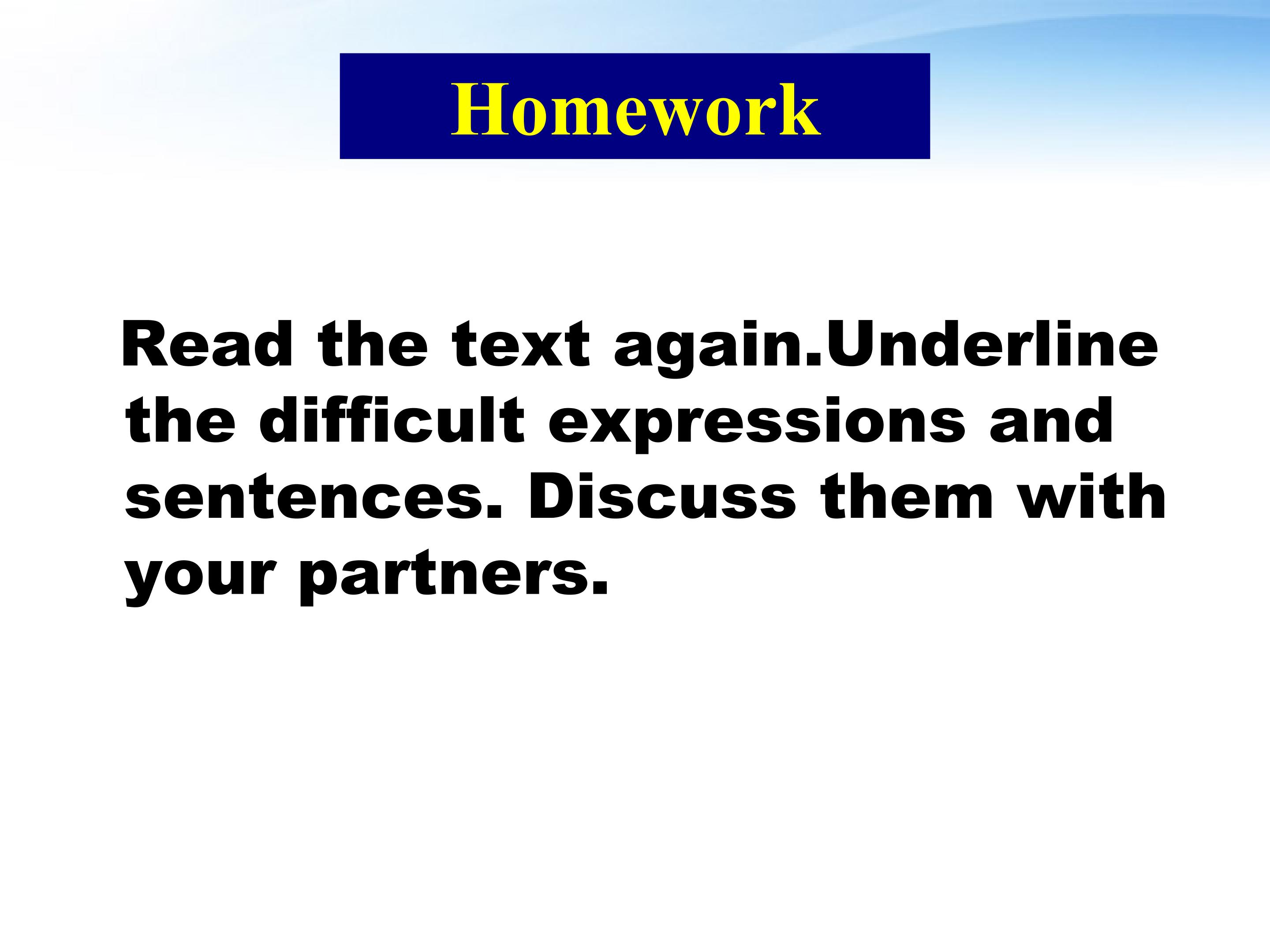 Homework

Read the text again.Underline the difficult expressions and sentences. Discuss them with your partners.